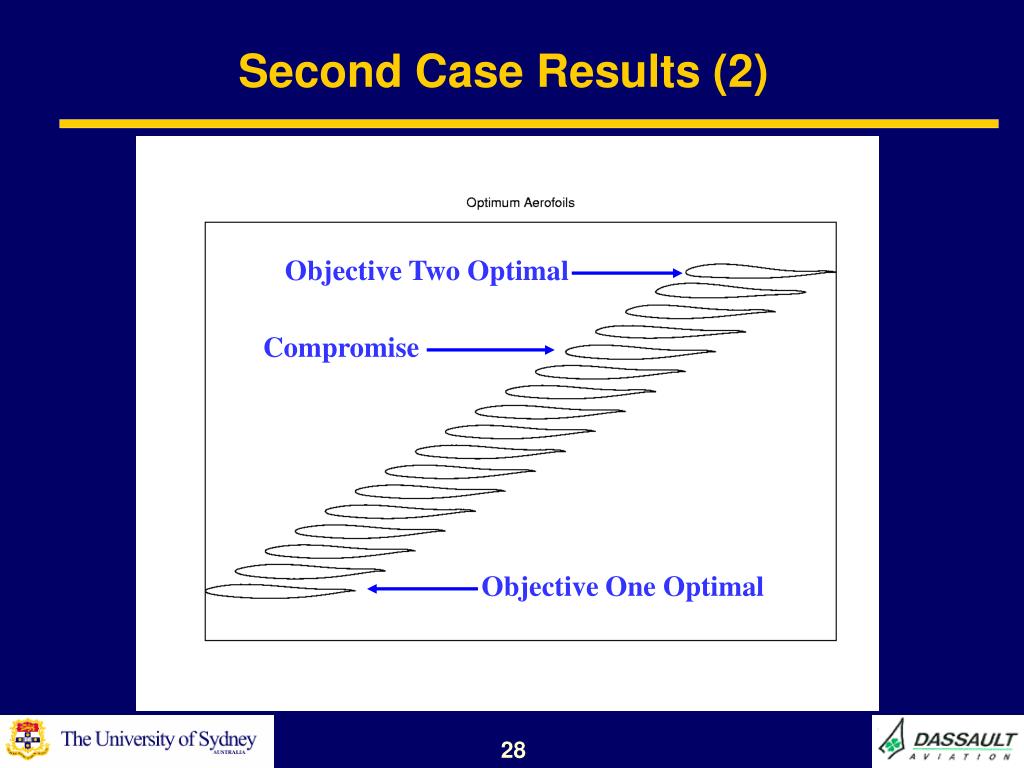 Second Case Results (2)

Optimum Aerofoils

Objective Two Optimal

Compromise

Objective One Optimal

The University of Sydney
AUSTRALIA

28

DASSAULT
AVIATION